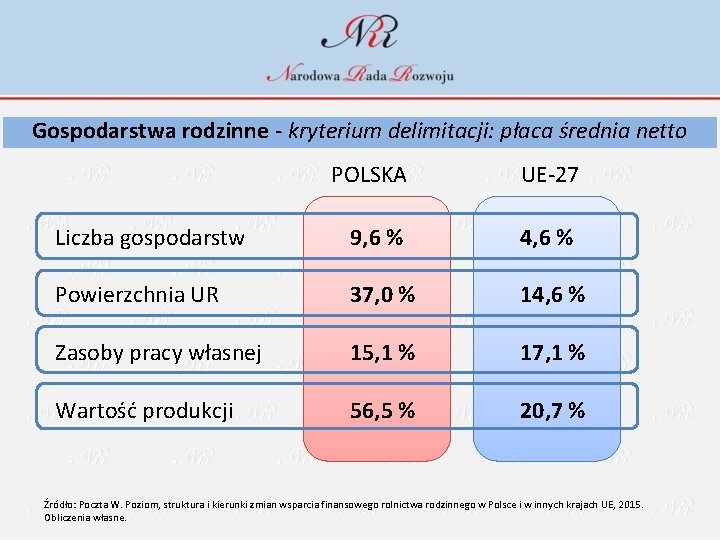 NRR

Narodowa Rada Rozwoju

Gospodarstwa rodzinne - kryterium delimitacji: płaca średnia netto

| | POLSKA | UE-27 |
|---|---|---|
| Liczba gospodarstw | 9,6 % | 4,6 % |
| Powierzchnia UR | 37,0 % | 14,6 % |
| Zasoby pracy własnej | 15,1 % | 17,1 % |
| Wartość produkcji | 56,5 % | 20,7 % |

Źródło: Poczta W. Poziom, struktura i kierunki zmian wsparcia finansowego rolnictwa rodzinnego w Polsce i w innych krajach UE, 2015. Obliczenia własne.